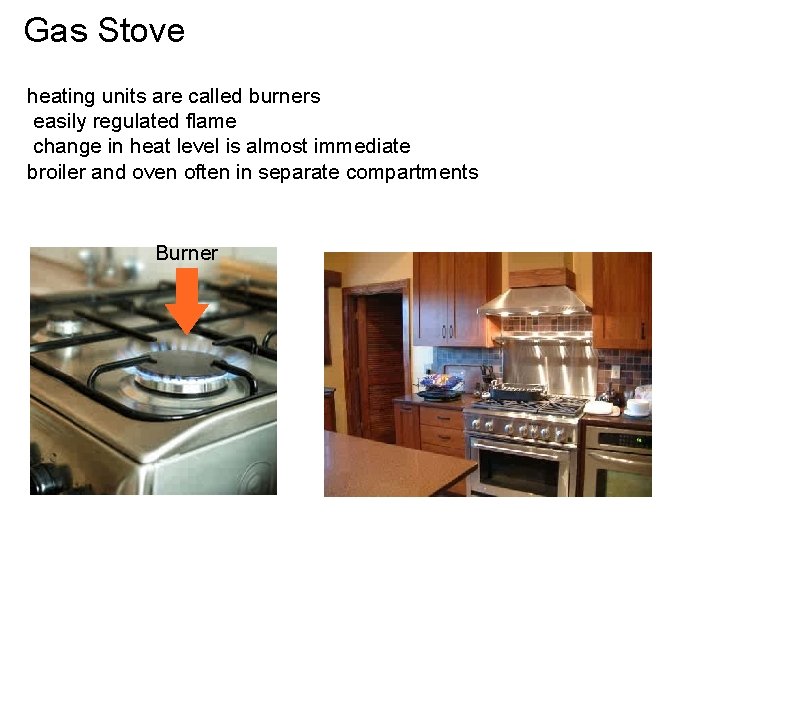 Gas Stove

heating units are called burners
easily regulated flame
change in heat level is almost immediate
broiler and oven often in separate compartments

Burner